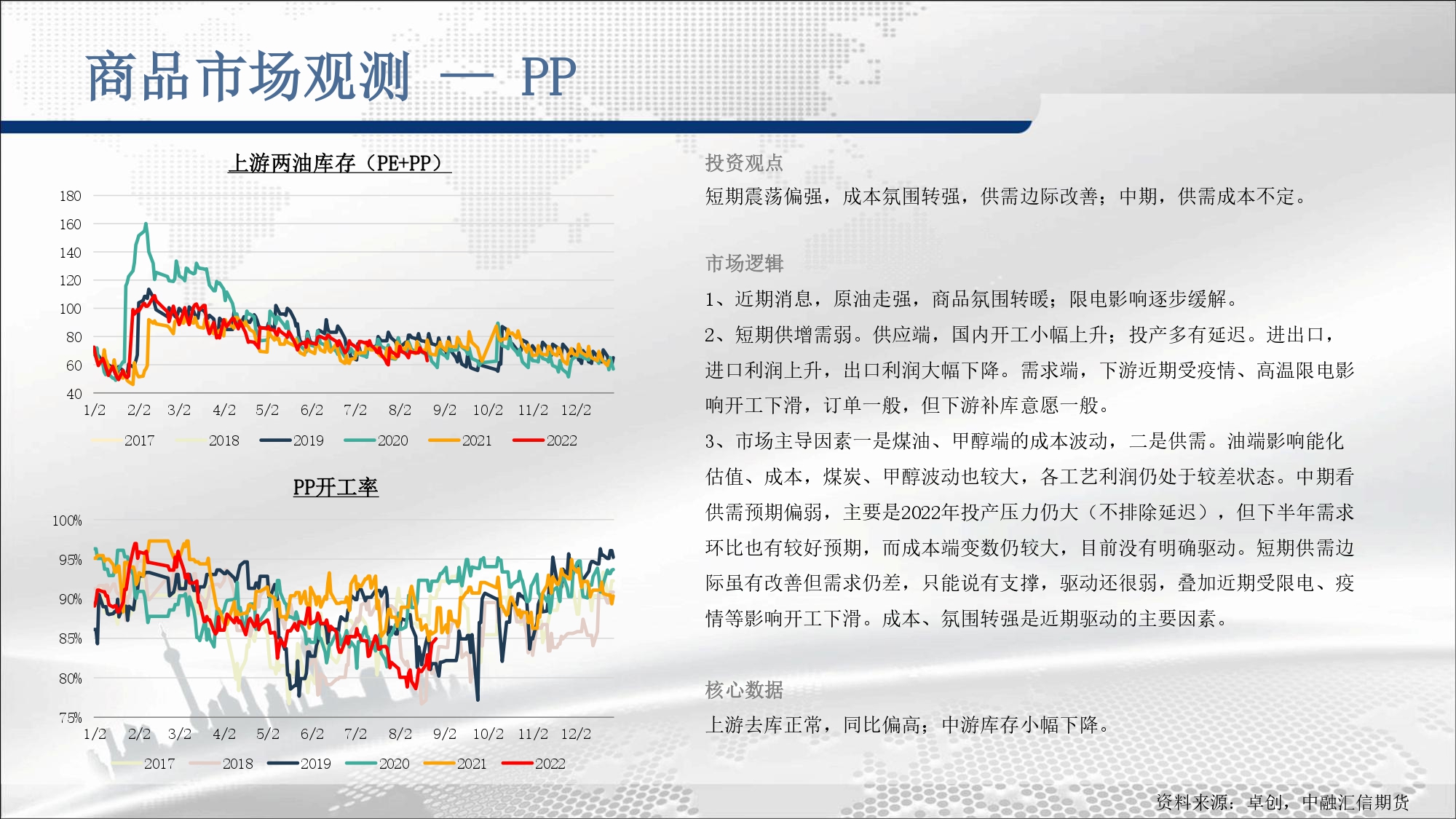 商品市场观测 — PP

上游两油库存（PE+PP）

180
160
140
120
100
80
60
40
1/2 2/2 3/2 4/2 5/2 6/2 7/2 8/2 9/2 10/2 11/2 12/2

2017 2018 2019 2020 2021 2022

PP开工率

100%
95%
90%
85%
80%
75%
1/2 2/2 3/2 4/2 5/2 6/2 7/2 8/2 9/2 10/2 11/2 12/2

2017 2018 2019 2020 2021 2022

投资观点

短期震荡偏强，成本氛围转强，供需边际改善；中期，供需成本不定。

市场逻辑

1、近期消息，原油走强，商品氛围转暖；限电影响逐步缓解。

2、短期供增需弱。供应端，国内开工小幅上升；投产多有延迟。进出口，进口利润上升，出口利润大幅下降。需求端，下游近期受疫情、高温限电影响开工下滑，订单一般，但下游补库意愿一般。

3、市场主导因素一是煤油、甲醇端的成本波动，二是供需。油端影响能化估值、成本，煤炭、甲醇波动也较大，各工艺利润仍处于较差状态。中期看供需预期偏弱，主要是2022年投产压力仍大（不排除延迟），但下半年需求环比也有较好预期，而成本端变数仍较大，目前没有明确驱动。短期供需边际虽有改善但需求仍差，只能说有支撑，驱动还很弱，叠加近期受限电、疫情等影响开工下滑。成本、氛围转强是近期驱动的主要因素。

核心数据

上游去库正常，同比偏高；中游库存小幅下降。

资料来源：卓创，中融汇信期货